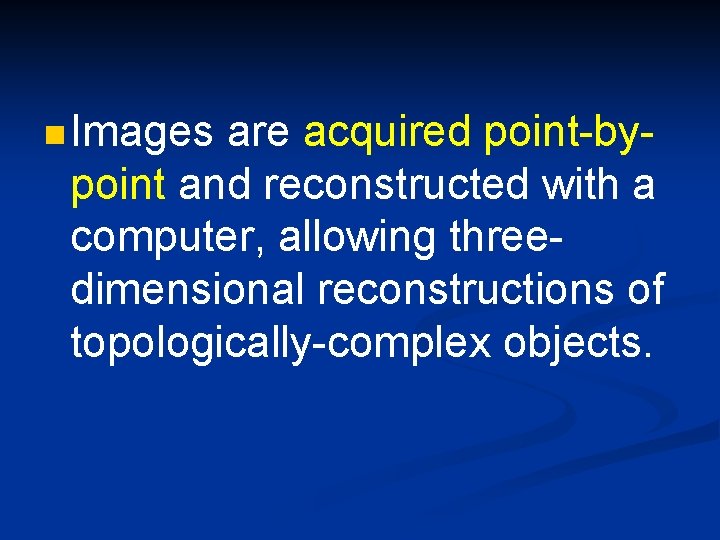 Images are acquired point-by-point and reconstructed with a computer, allowing three-dimensional reconstructions of topologically-complex objects.